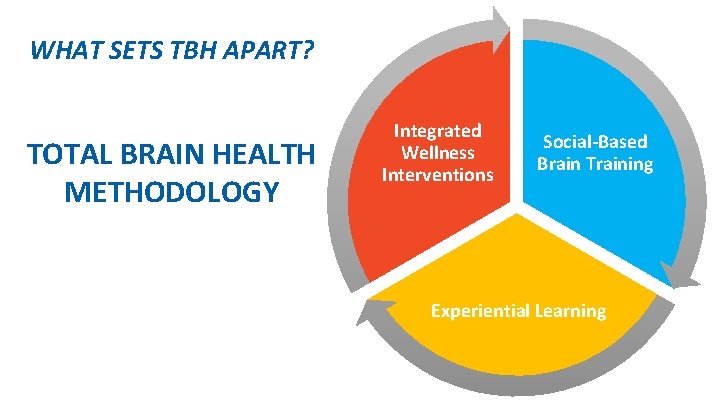 WHAT SETS TBH APART?

TOTAL BRAIN HEALTH METHODOLOGY

Integrated Wellness Interventions

Social-Based Brain Training

Experiential Learning